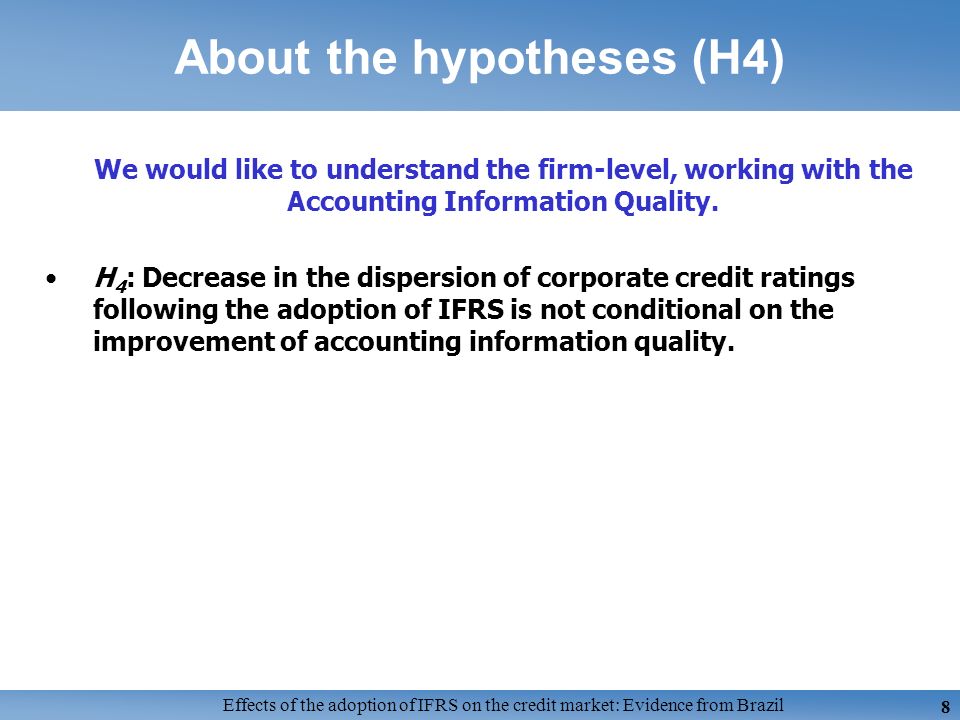 About the hypotheses (H4)

We would like to understand the firm-level, working with the Accounting Information Quality.

• $H_4$: Decrease in the dispersion of corporate credit ratings following the adoption of IFRS is not conditional on the improvement of accounting information quality.

Effects of the adoption of IFRS on the credit market: Evidence from Brazil 8